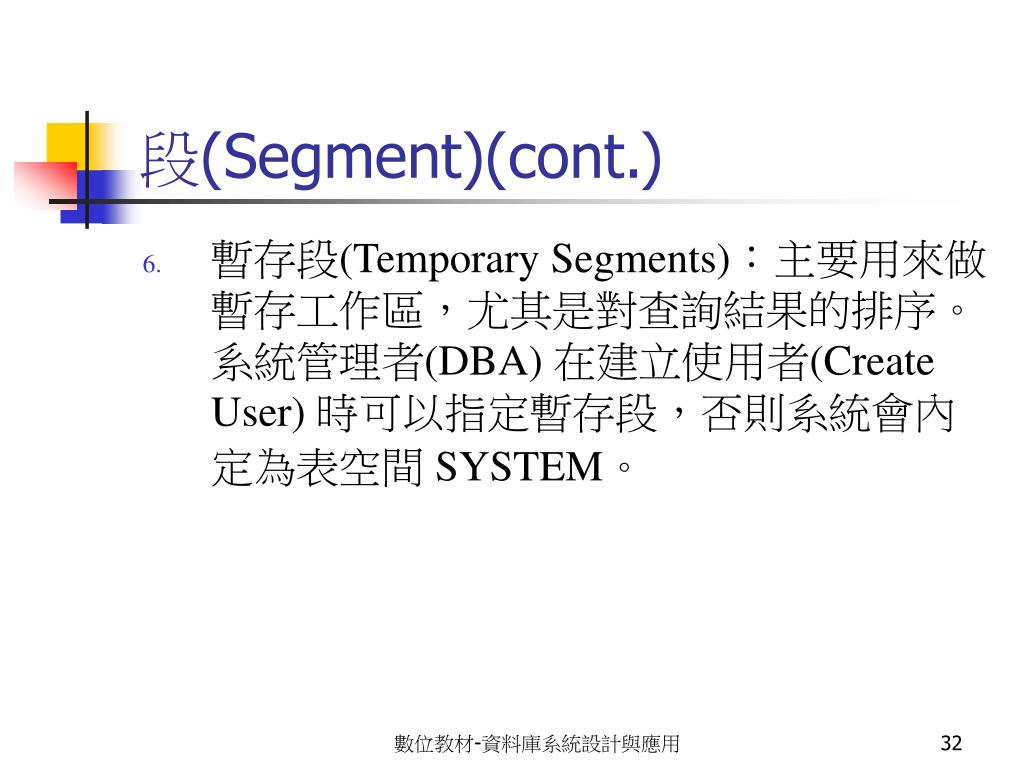 段(Segment)(cont.)

6. 暫存段(Temporary Segments)：主要用來做暫存工作區，尤其是對查詢結果的排序。系統管理者(DBA) 在建立使用者(Create User) 時可以指定暫存段，否則系統會內定為表空間 SYSTEM。

數位教材-資料庫系統設計與應用

32